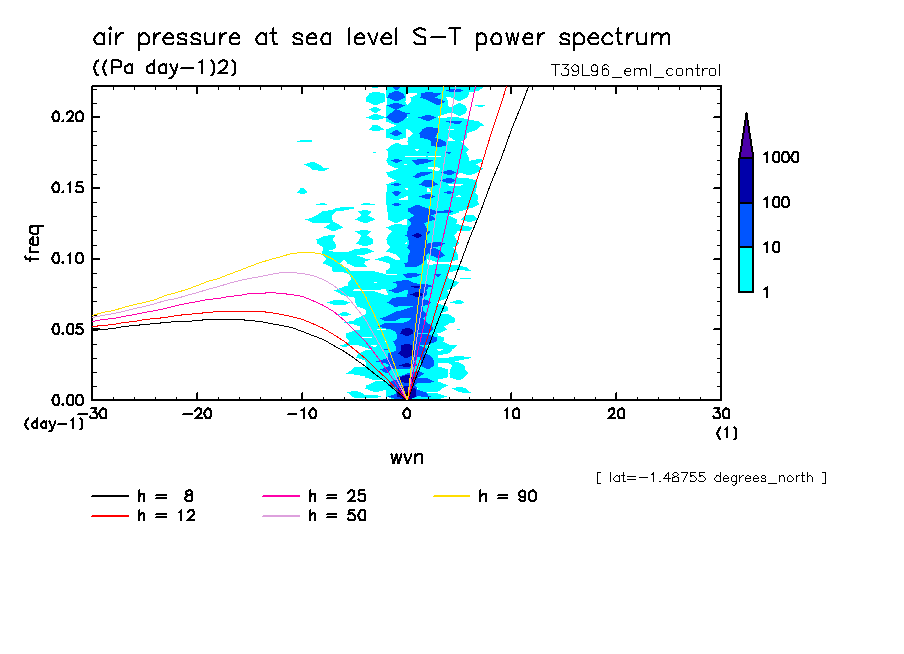 air pressure at sea level S-T power spectrum

((Pa day-1)2)

T39L96_eml_control

0.20
0.15
0.10
0.05
0.00

freq

(day-1)

-30
-20
-10
0
10
20
30
(1)

wvn

1000
100
10
1

[ lat=-1.48755 degrees_north ]

h = 8
h = 12
h = 25
h = 50
h = 90